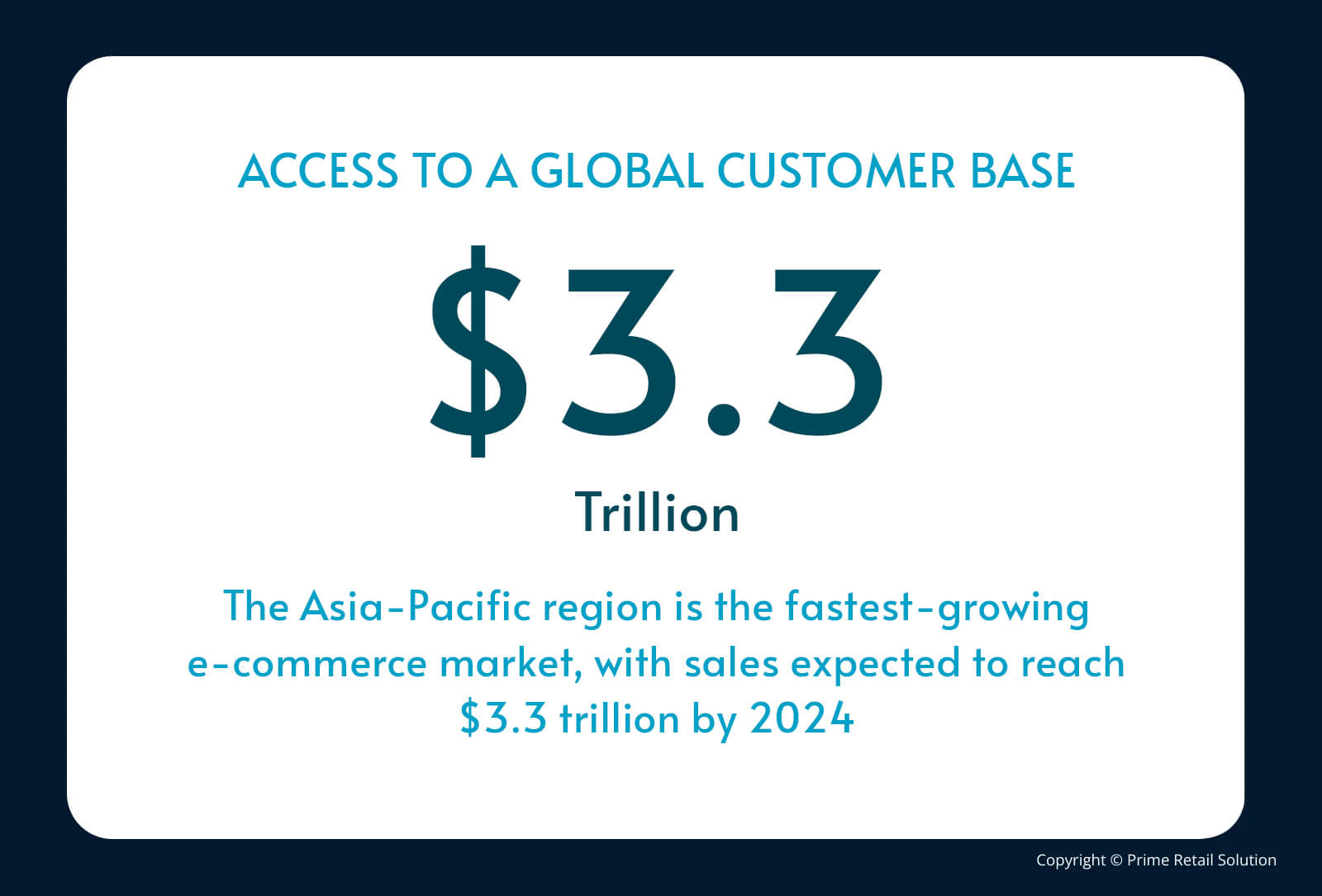 ACCESS TO A GLOBAL CUSTOMER BASE

\$3.3

Trillion

The Asia-Pacific region is the fastest-growing e-commerce market, with sales expected to reach \$3.3 trillion by 2024

Copyright © Prime Retail Solution